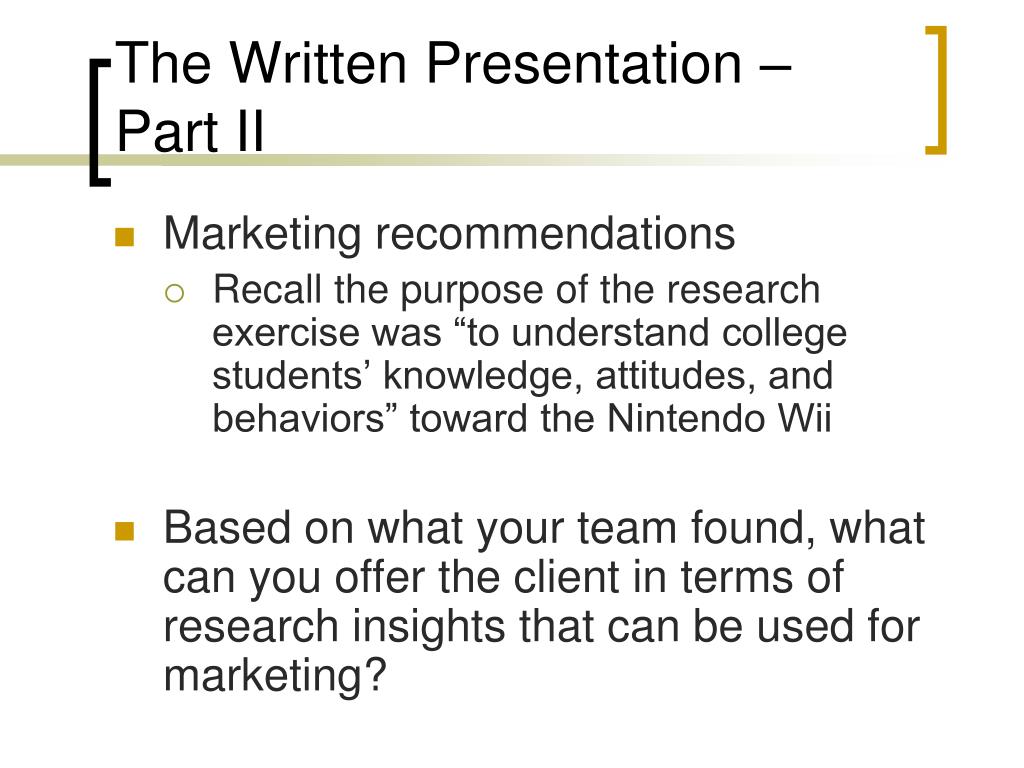 The Written Presentation – Part II

Marketing recommendations

Recall the purpose of the research exercise was “to understand college students’ knowledge, attitudes, and behaviors” toward the Nintendo Wii

Based on what your team found, what can you offer the client in terms of research insights that can be used for marketing?